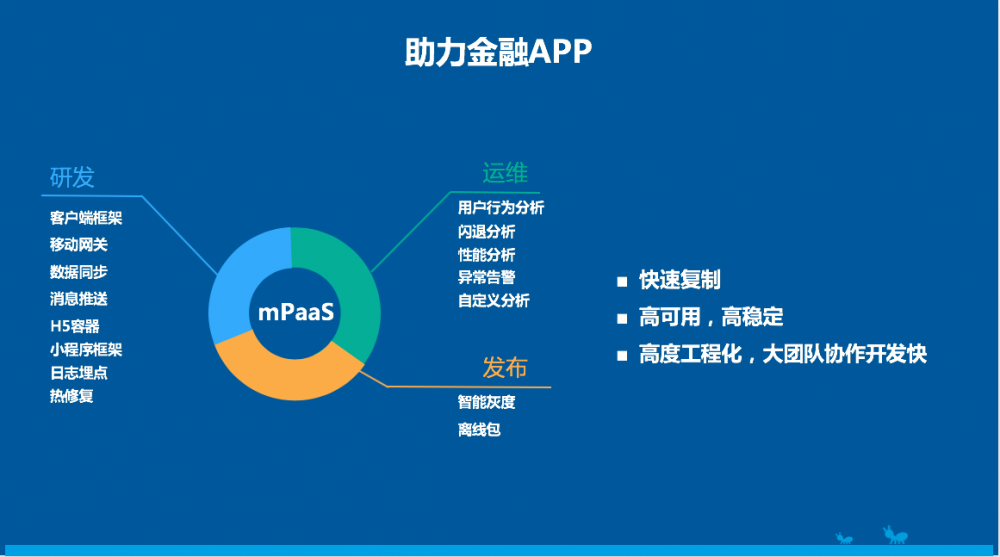 助力金融APP

研发
客户端框架
移动网关
数据同步
消息推送
H5容器
小程序框架
日志埋点
热修复

mPaaS

运维
用户行为分析
闪退分析
性能分析
异常告警
自定义分析

发布
智能灰度
离线包

■ 快速复制
■ 高可用，高稳定
■ 高度工程化，大团队协作开发快